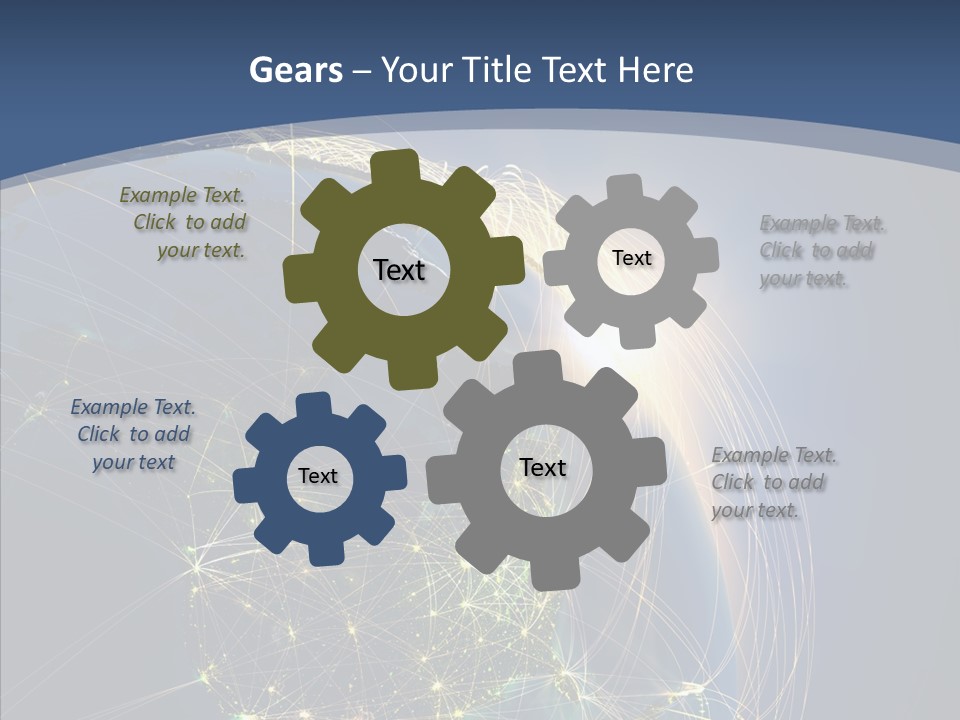 Gears – Your Title Text Here

Example Text. Click to add your text.

Text

Text

Example Text. Click to add your text.

Example Text. Click to add your text

Text

Text

Example Text. Click to add your text.